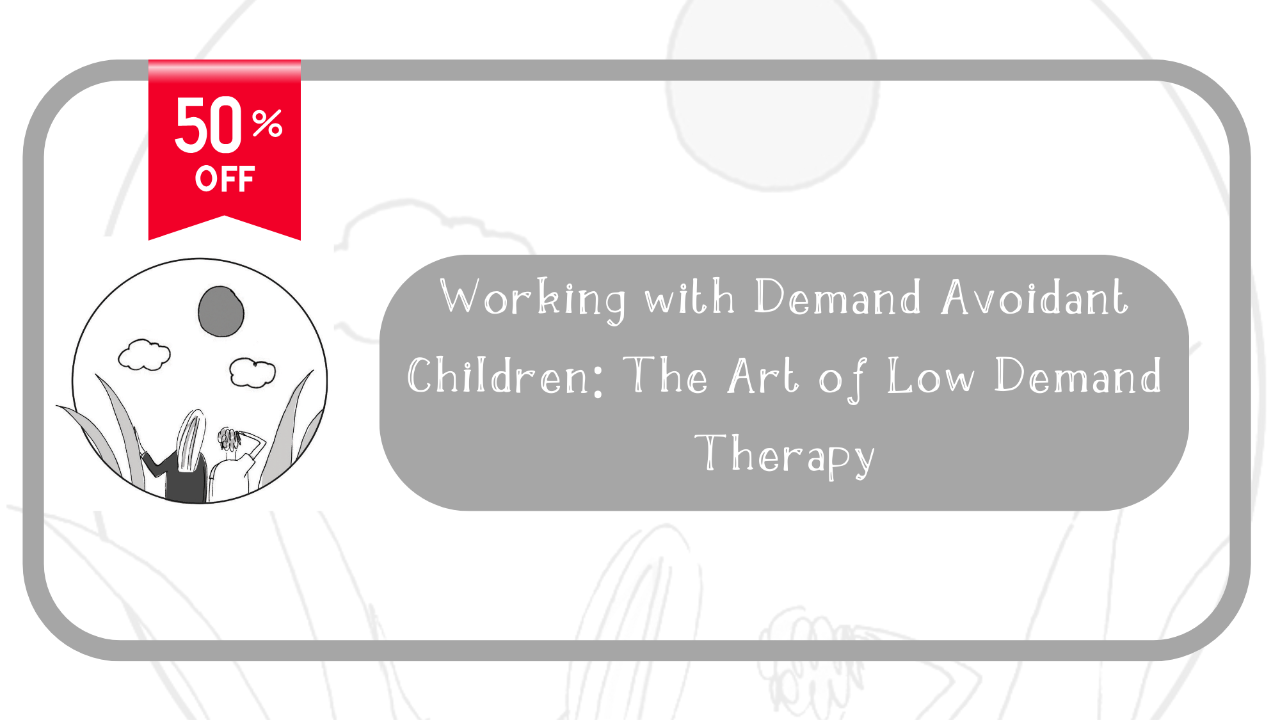 50%
OFF

Working with Demand Avoidant Children: The Art of Low Demand Therapy